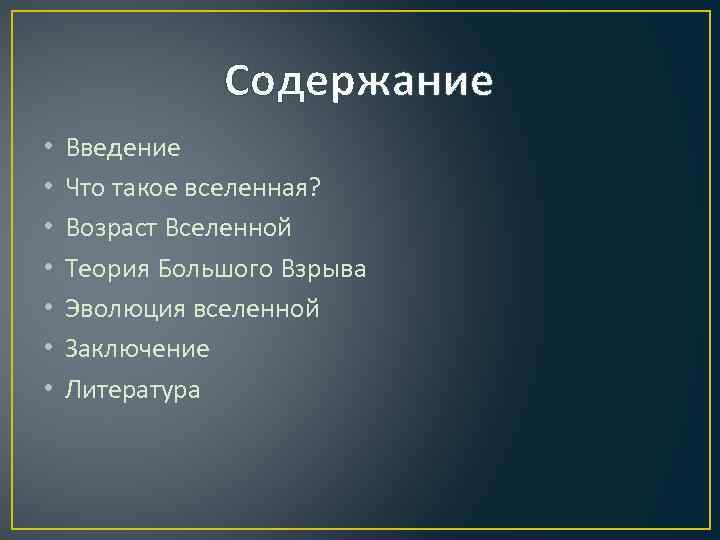 Содержание

• Введение
• Что такое вселенная?
• Возраст Вселенной
• Теория Большого Взрыва
• Эволюция вселенной
• Заключение
• Литература